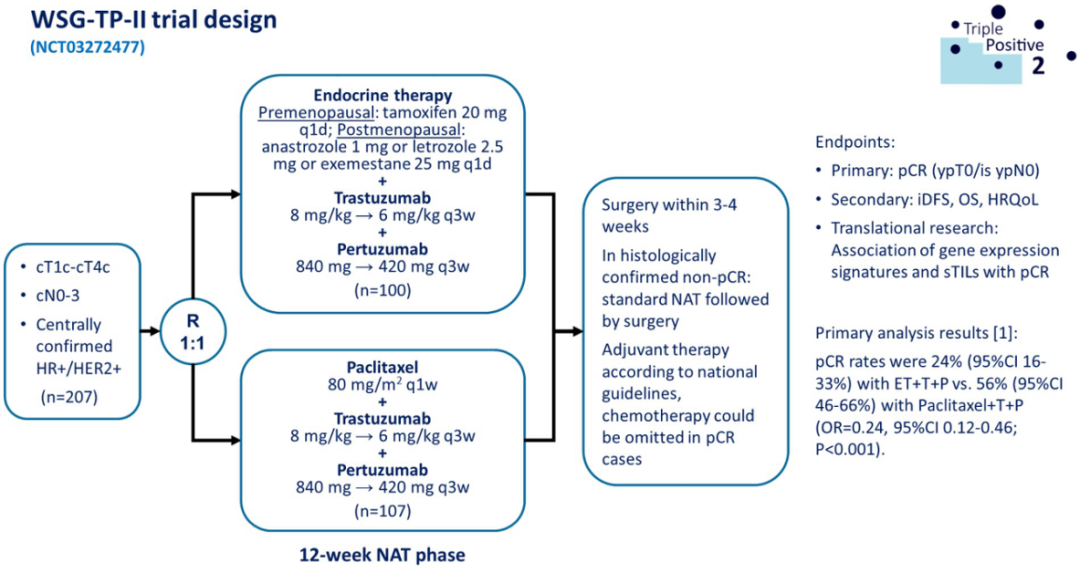 WSG-TP-II trial design
(NCT03272477)

Triple
Positive
2

• cT1c-cT4c
• cN0-3
• Centrally confirmed HR+/HER2+
(n=207)

R
1:1

Endocrine therapy
Premenopausal: tamoxifen 20 mg q1d; Postmenopausal: anastrozole 1 mg or letrozole 2.5 mg or exemestane 25 mg q1d
+
Trastuzumab
8 mg/kg → 6 mg/kg q3w
+
Pertuzumab
840 mg → 420 mg q3w
(n=100)

Paclitaxel
80 mg/m$^2$ q1w
+
Trastuzumab
8 mg/kg → 6 mg/kg q3w
+
Pertuzumab
840 mg → 420 mg q3w
(n=107)

12-week NAT phase

Surgery within 3-4 weeks

In histologically confirmed non-pCR: standard NAT followed by surgery

Adjuvant therapy according to national guidelines, chemotherapy could be omitted in pCR cases

Endpoints:
• Primary: pCR (ypT0/is ypN0)
• Secondary: iDFS, OS, HRQoL
• Translational research: Association of gene expression signatures and sTILs with pCR

Primary analysis results [1]:
pCR rates were 24% (95%CI 16-33%) with ET+T+P vs. 56% (95%CI 46-66%) with Paclitaxel+T+P (OR=0.24, 95%CI 0.12-0.46; P<0.001).